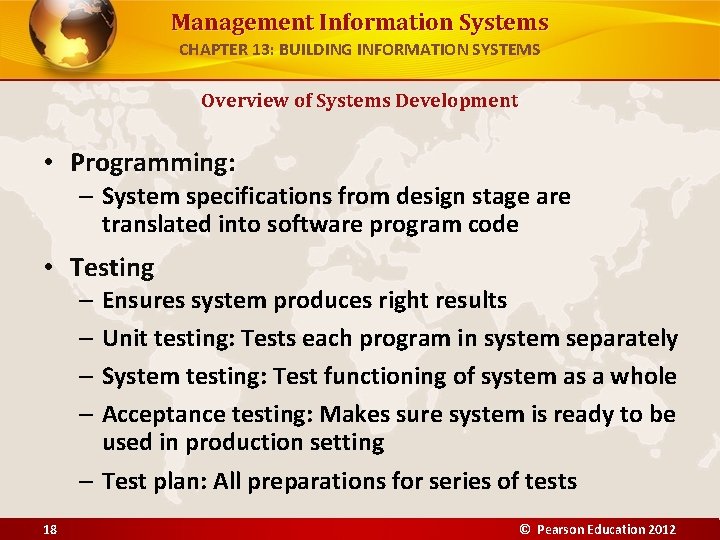 Management Information Systems
CHAPTER 13: BUILDING INFORMATION SYSTEMS

Overview of Systems Development

• Programming:
– System specifications from design stage are translated into software program code

• Testing
– Ensures system produces right results
– Unit testing: Tests each program in system separately
– System testing: Test functioning of system as a whole
– Acceptance testing: Makes sure system is ready to be used in production setting
– Test plan: All preparations for series of tests

18

© Pearson Education 2012